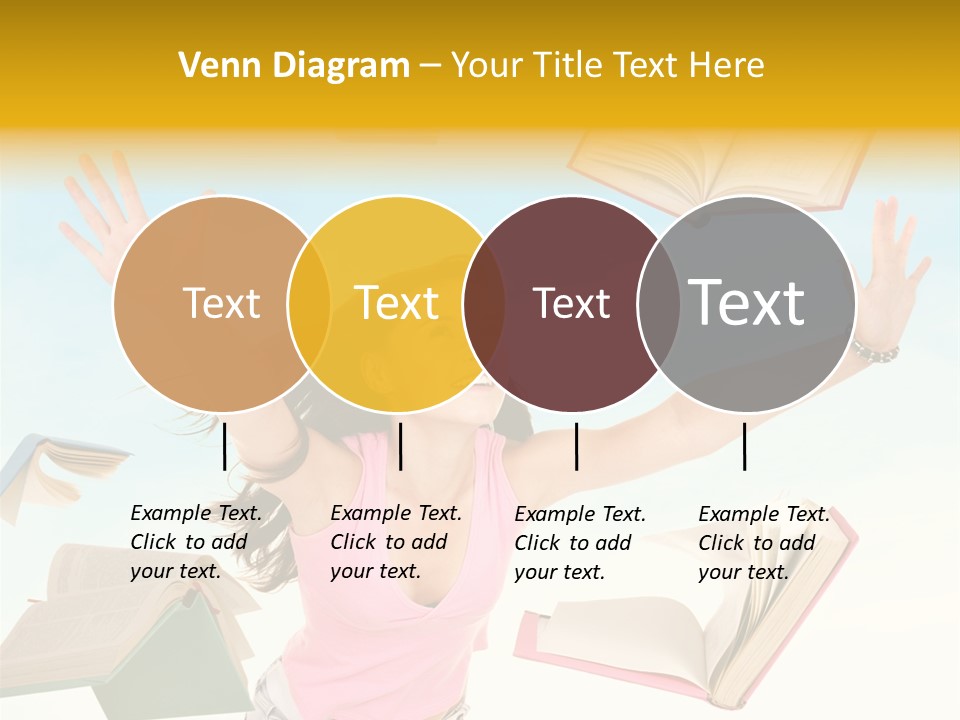 Venn Diagram – Your Title Text Here

Text

Text

Text

Text

Example Text. Click to add your text.

Example Text. Click to add your text.

Example Text. Click to add your text.

Example Text. Click to add your text.